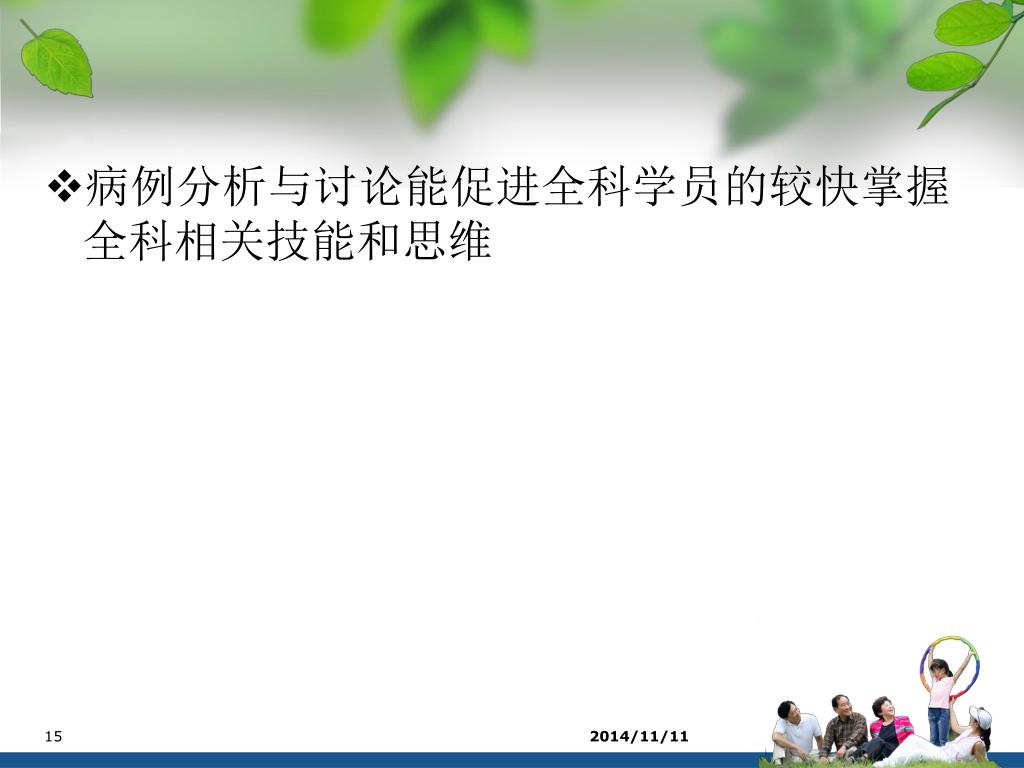 ❖病例分析与讨论能促进全科学员的较快掌握全科相关技能和思维

15

2014/11/11